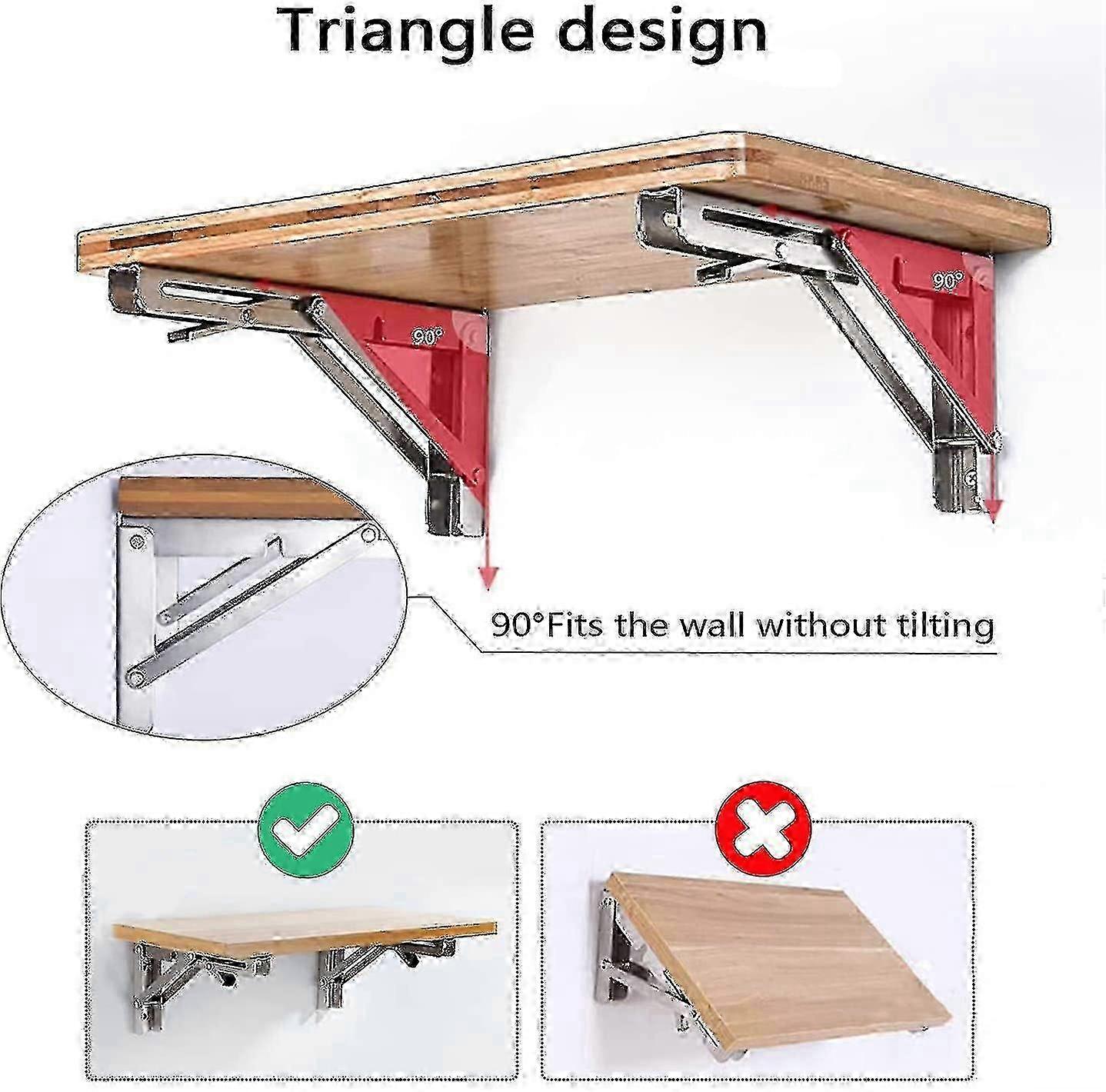 Triangle design

90°

90°

90°Fits the wall without tilting